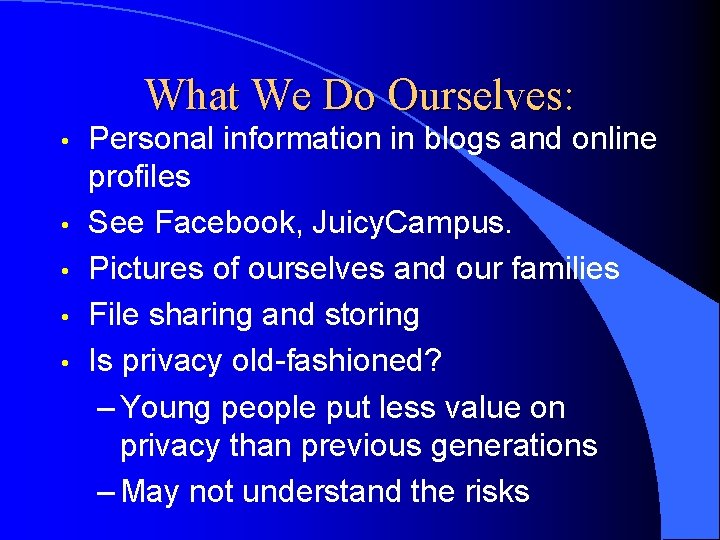 What We Do Ourselves:

• Personal information in blogs and online profiles
• See Facebook, JuicyCampus.
• Pictures of ourselves and our families
• File sharing and storing
• Is privacy old-fashioned?
– Young people put less value on privacy than previous generations
– May not understand the risks